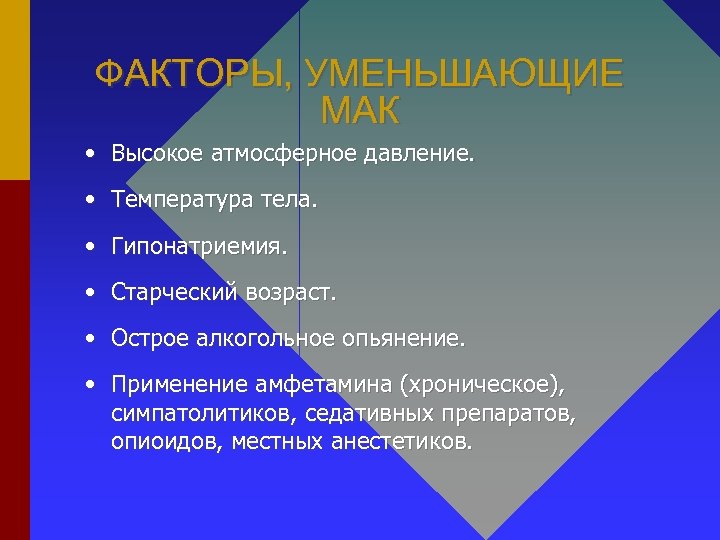 ФАКТОРЫ, УМЕНЬШАЮЩИЕ МАК

• Высокое атмосферное давление.

• Температура тела.

• Гипонатриемия.

• Старческий возраст.

• Острое алкогольное опьянение.

• Применение амфетамина (хроническое), симпатолитиков, седативных препаратов, опиоидов, местных анестетиков.